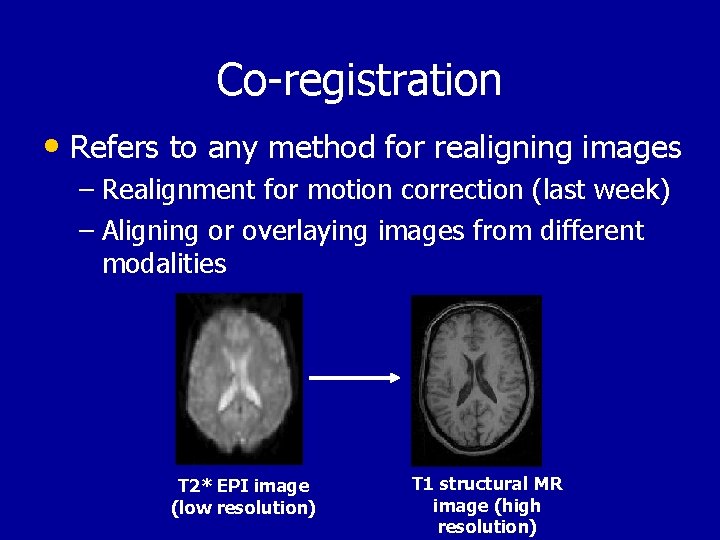 Co-registration

• Refers to any method for realigning images
– Realignment for motion correction (last week)
– Aligning or overlaying images from different modalities

T2* EPI image (low resolution)

T1 structural MR image (high resolution)